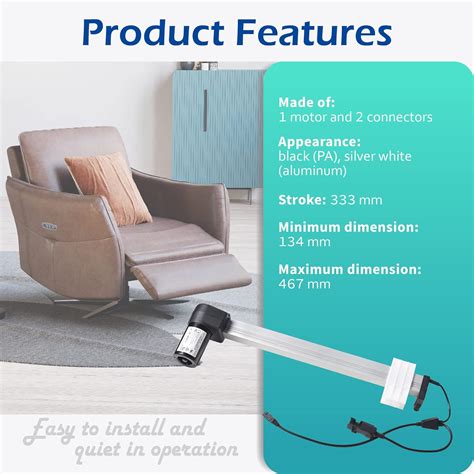 Product Features

Made of:
1 motor and 2 connectors

Appearance:
black (PA), silver white (aluminum)

Stroke: 333 mm

Minimum dimension:
134 mm

Maximum dimension:
467 mm

Easy to install and quiet in operation